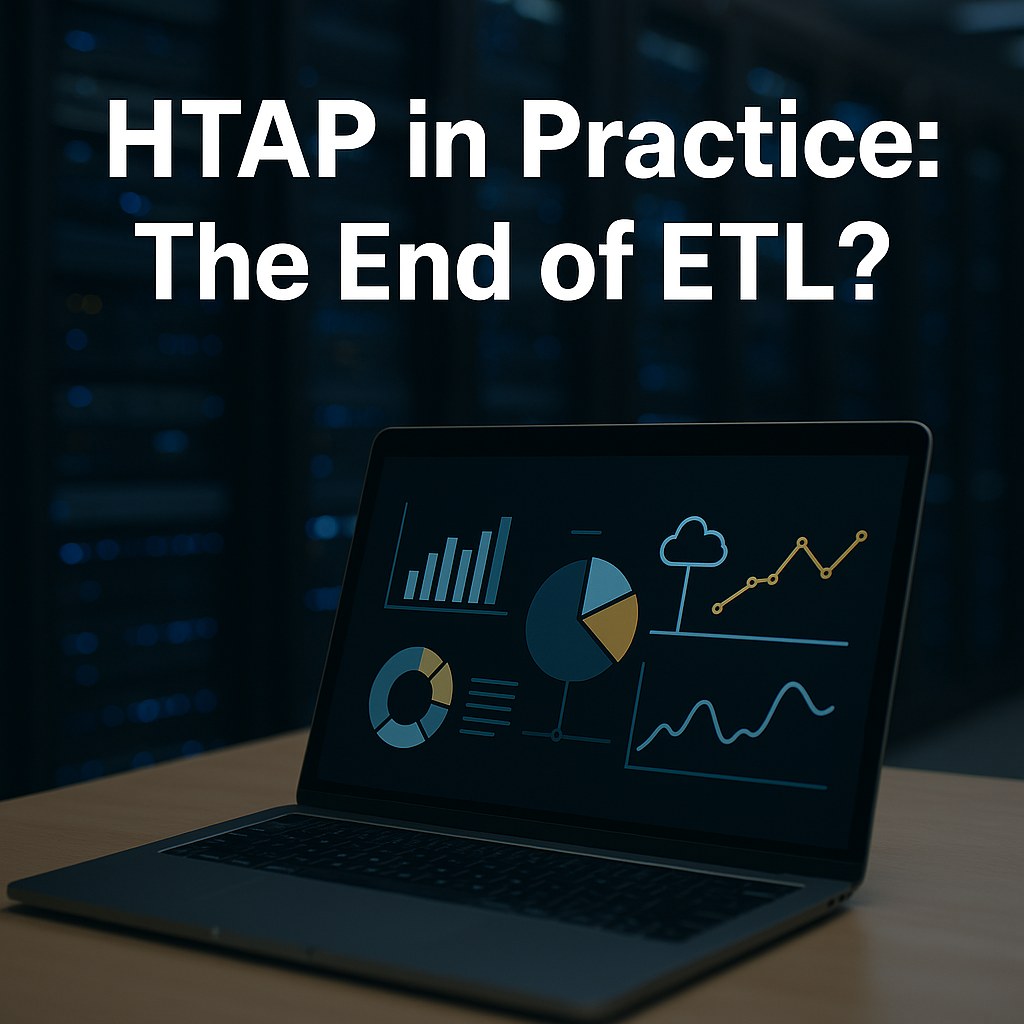 HTAP in Practice:
The End of ETL?